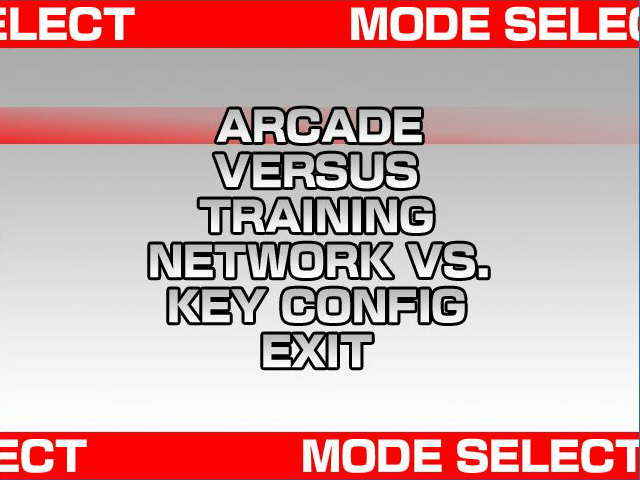 ELECT MODE SELEC

ARCADE
VERSUS
TRAINING
NETWORK VS.
KEY CONFIG
EXIT

ECT MODE SELECT